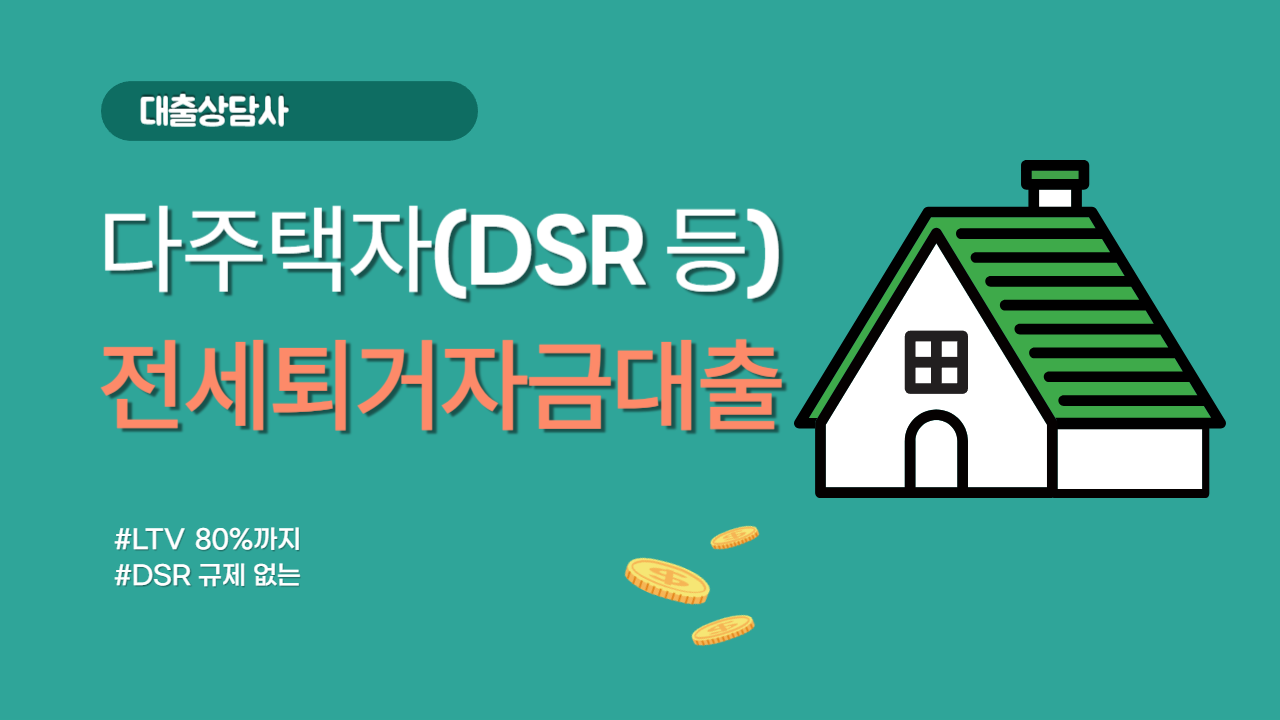 대출상담사

다주택자(DSR 등)
전세퇴거자금대출

#LTV 80%까지
#DSR 규제 없는